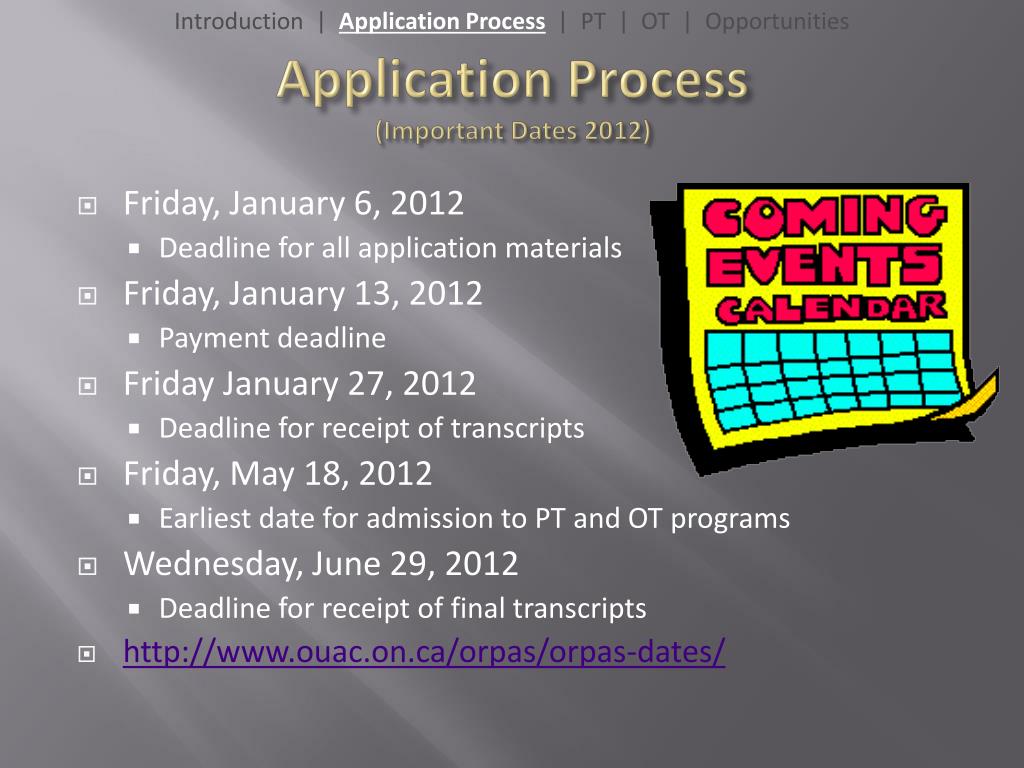 Introduction | Application Process | PT | OT | Opportunities

Application Process
(Important Dates 2012)

Friday, January 6, 2012
Deadline for all application materials
Friday, January 13, 2012
Payment deadline
Friday January 27, 2012
Deadline for receipt of transcripts
Friday, May 18, 2012
Earliest date for admission to PT and OT programs
Wednesday, June 29, 2012
Deadline for receipt of final transcripts
http://www.ouac.on.ca/orpas/orpas-dates/

COMING EVENTS CALENDAR